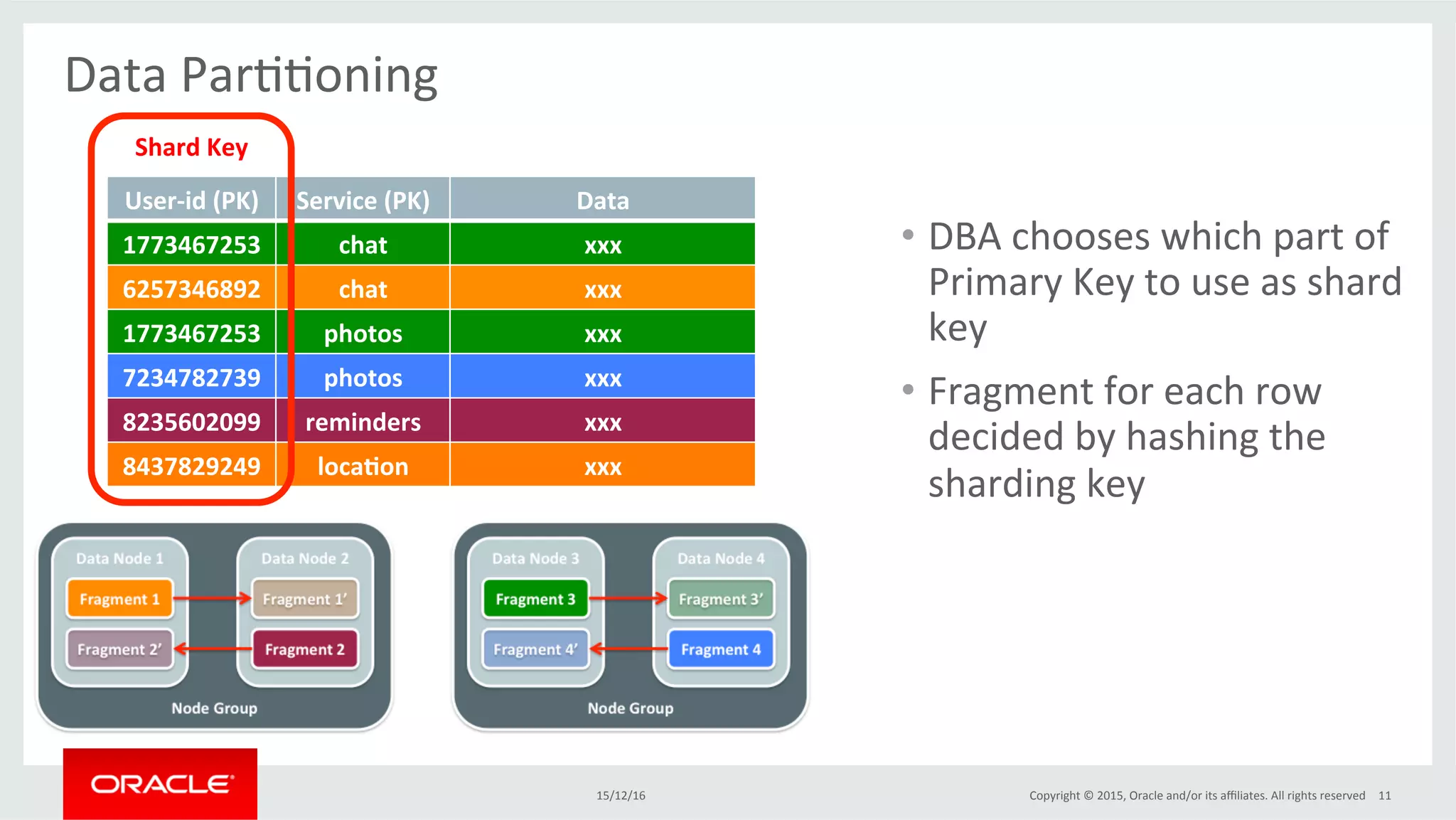 Data Partitioning

Shard Key

| User-id (PK) | Service (PK) | Data |
|---|---|---|
| 1773467253 | chat | xxx |
| 6257346892 | chat | xxx |
| 1773467253 | photos | xxx |
| 7234782739 | photos | xxx |
| 8235602099 | reminders | xxx |
| 8437829249 | location | xxx |

• DBA chooses which part of Primary Key to use as shard key

• Fragment for each row decided by hashing the sharding key

Data Node 1
Fragment 1
Fragment 2'
Data Node 2
Fragment 1'
Fragment 2
Node Group

Data Node 3
Fragment 3
Fragment 4'
Data Node 4
Fragment 3'
Fragment 4
Node Group

ORACLE

15/12/16

Copyright © 2015, Oracle and/or its affiliates. All rights reserved 11